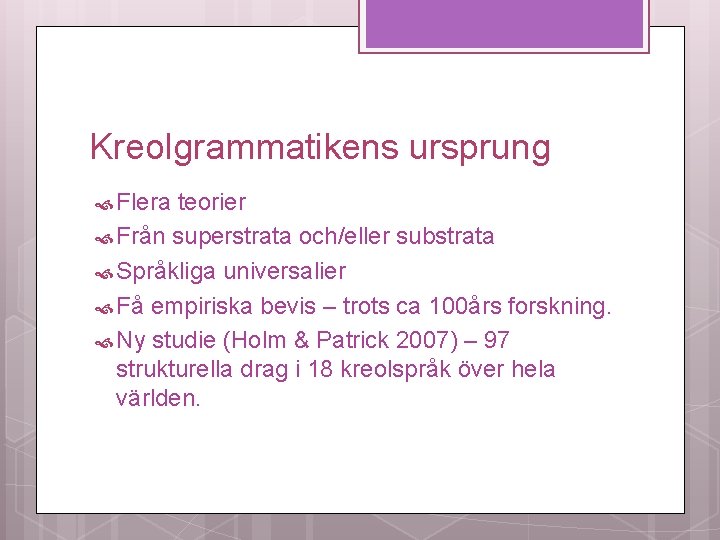 Kreolgrammatikens ursprung

Flera teorier

Från superstrata och/eller substrata

Språkliga universalier

Få empiriska bevis – trots ca 100års forskning.

Ny studie (Holm & Patrick 2007) – 97 strukturella drag i 18 kreolspråk över hela världen.